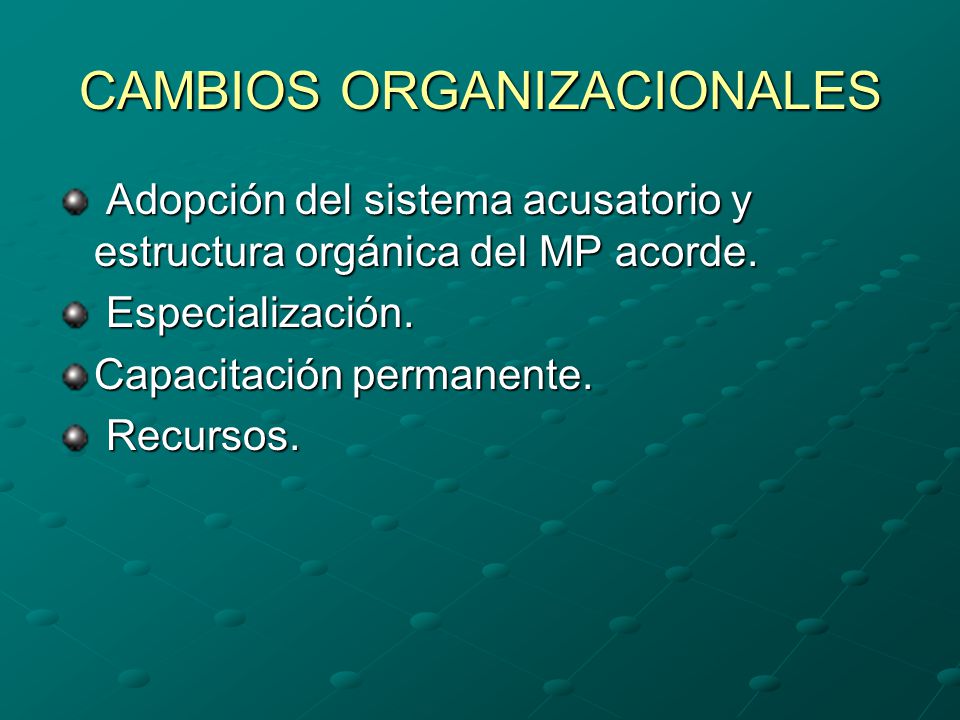 CAMBIOS ORGANIZACIONALES

- Adopción del sistema acusatorio y estructura orgánica del MP acorde.
- Especialización.
- Capacitación permanente.
- Recursos.